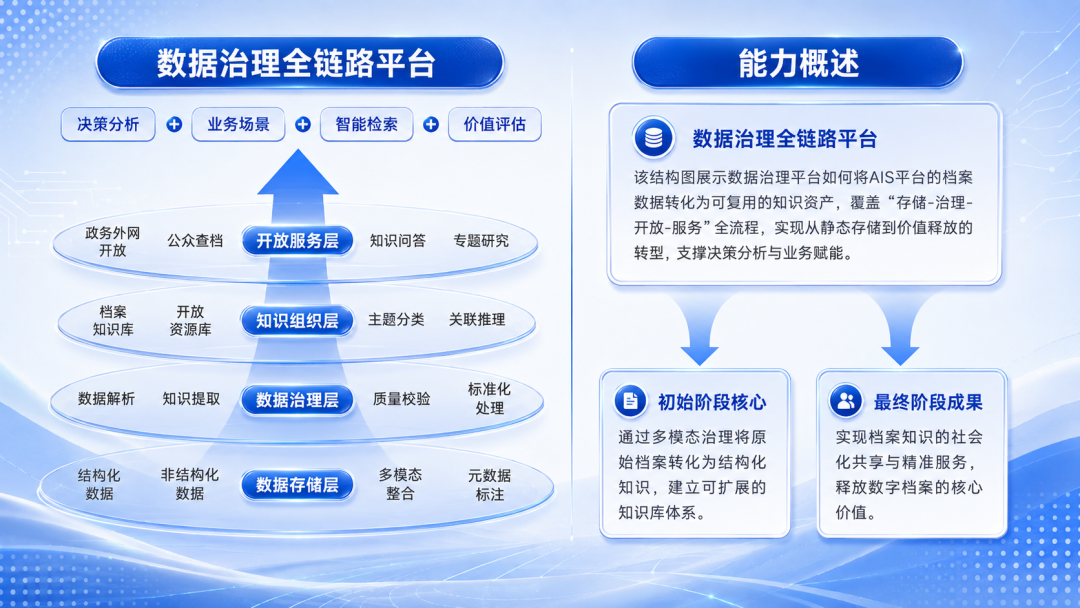 数据治理全链路平台

决策分析 + 业务场景 + 智能检索 + 价值评估

政务外网开放 公众查档 开放服务层 知识问答 专题研究

档案知识库 开放资源库 知识组织层 主题分类 关联推理

数据解析 知识提取 数据治理层 质量校验 标准化处理

结构化数据 非结构化数据 数据存储层 多模态整合 元数据标注

能力概述

数据治理全链路平台

该结构图展示数据治理平台如何将AIS平台的档案数据转化为可复用的知识资产，覆盖“存储-治理-开放-服务”全流程，实现从静态存储到价值释放的转型，支撑决策分析与业务赋能。

初始阶段核心

通过多模态治理将原始档案转化为结构化知识，建立可扩展的知识库体系。

最终阶段成果

实现档案知识的社会化共享与精准服务，释放数字档案的核心价值。